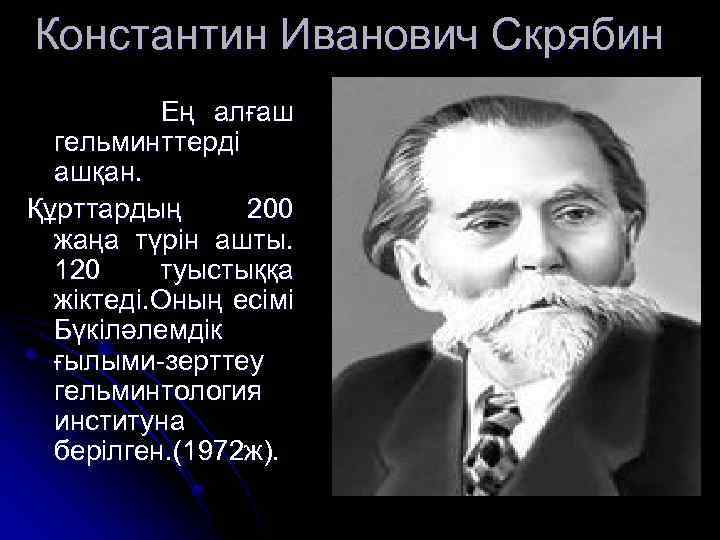 Константин Иванович Скрябин

Ең алғаш гельминттерді ашқан.

Құрттардың 200 жаңа түрін ашты. 120 туыстыққа жіктеді.Оның есімі Бүкіләлемдік ғылыми-зерттеу гельминтология институна берілген.(1972ж).